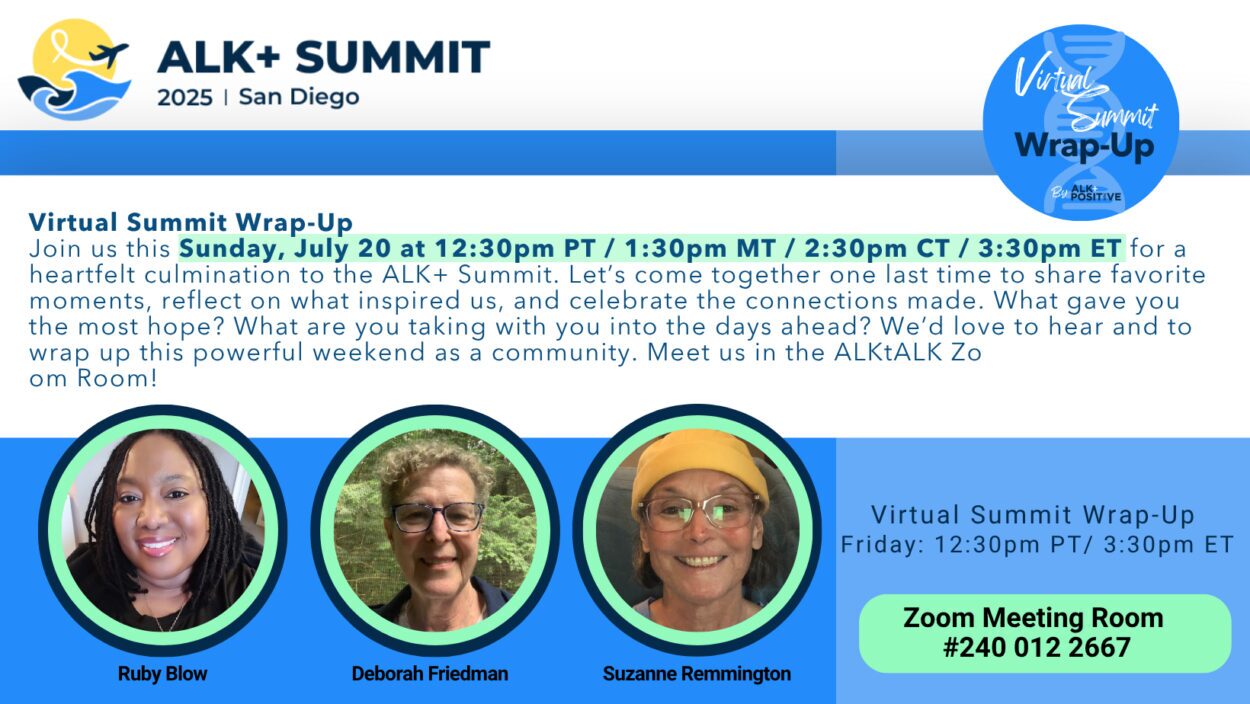 ALK+ SUMMIT
2025 | San Diego

Virtual Summit Wrap-Up
By ALK+ POSITIVE

Virtual Summit Wrap-Up
Join us this Sunday, July 20 at 12:30pm PT / 1:30pm MT / 2:30pm CT / 3:30pm ET for a heartfelt culmination to the ALK+ Summit. Let's come together one last time to share favorite moments, reflect on what inspired us, and celebrate the connections made. What gave you the most hope? What are you taking with you into the days ahead? We'd love to hear and to wrap up this powerful weekend as a community. Meet us in the ALKtALK Zo om Room!

Ruby Blow

Deborah Friedman

Suzanne Remmington

Virtual Summit Wrap-Up
Friday: 12:30pm PT/ 3:30pm ET

Zoom Meeting Room
#240 012 2667